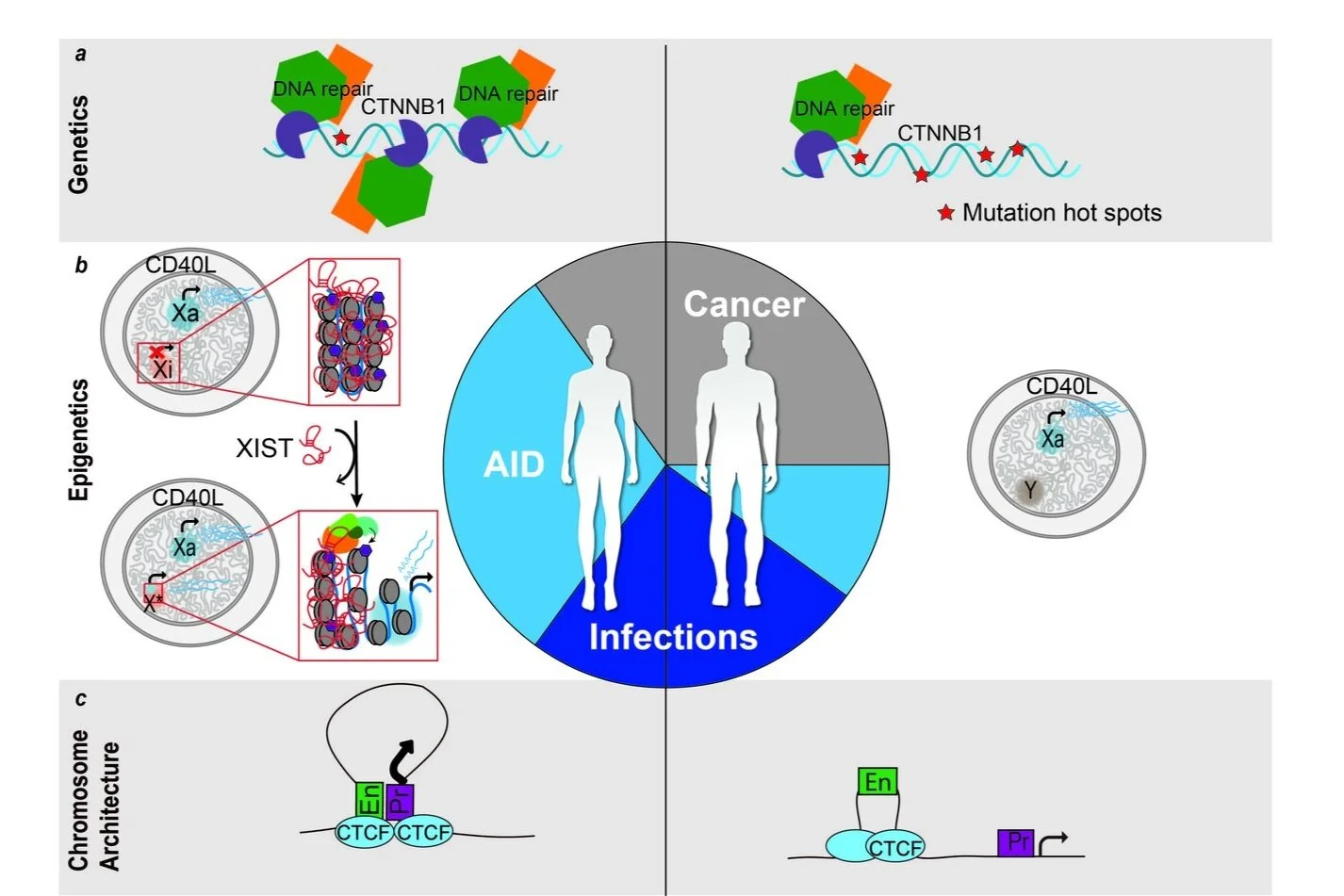 a
Genetics
DNA repair
CTNNB1
DNA repair
DNA repair
CTNNB1
Mutation hot spots

b
Epigenetics
CD40L
Xa
Xi
XIST
CD40L
Xa
X*
Cancer
AID
Infections
CD40L
Xa
Y

c
Chromosome Architecture
En
Pr
CTCF
CTCF
En
CTCF
Pr